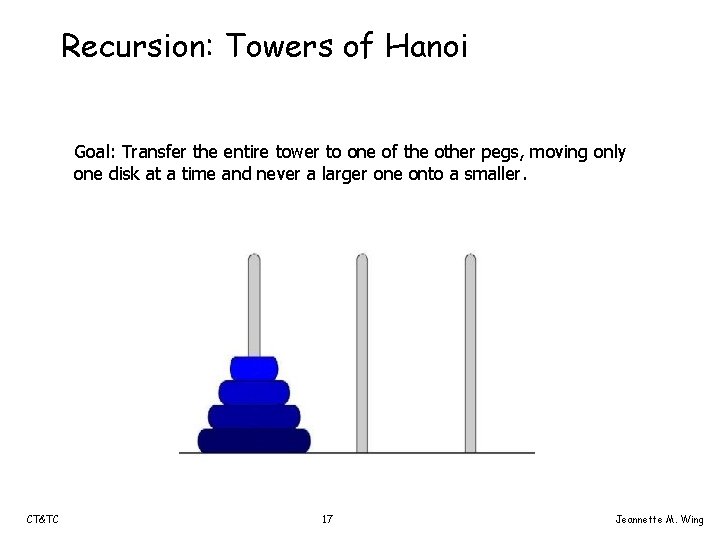 Recursion: Towers of Hanoi

Goal: Transfer the entire tower to one of the other pegs, moving only one disk at a time and never a larger one onto a smaller.

CT&TC

17

Jeannette M. Wing